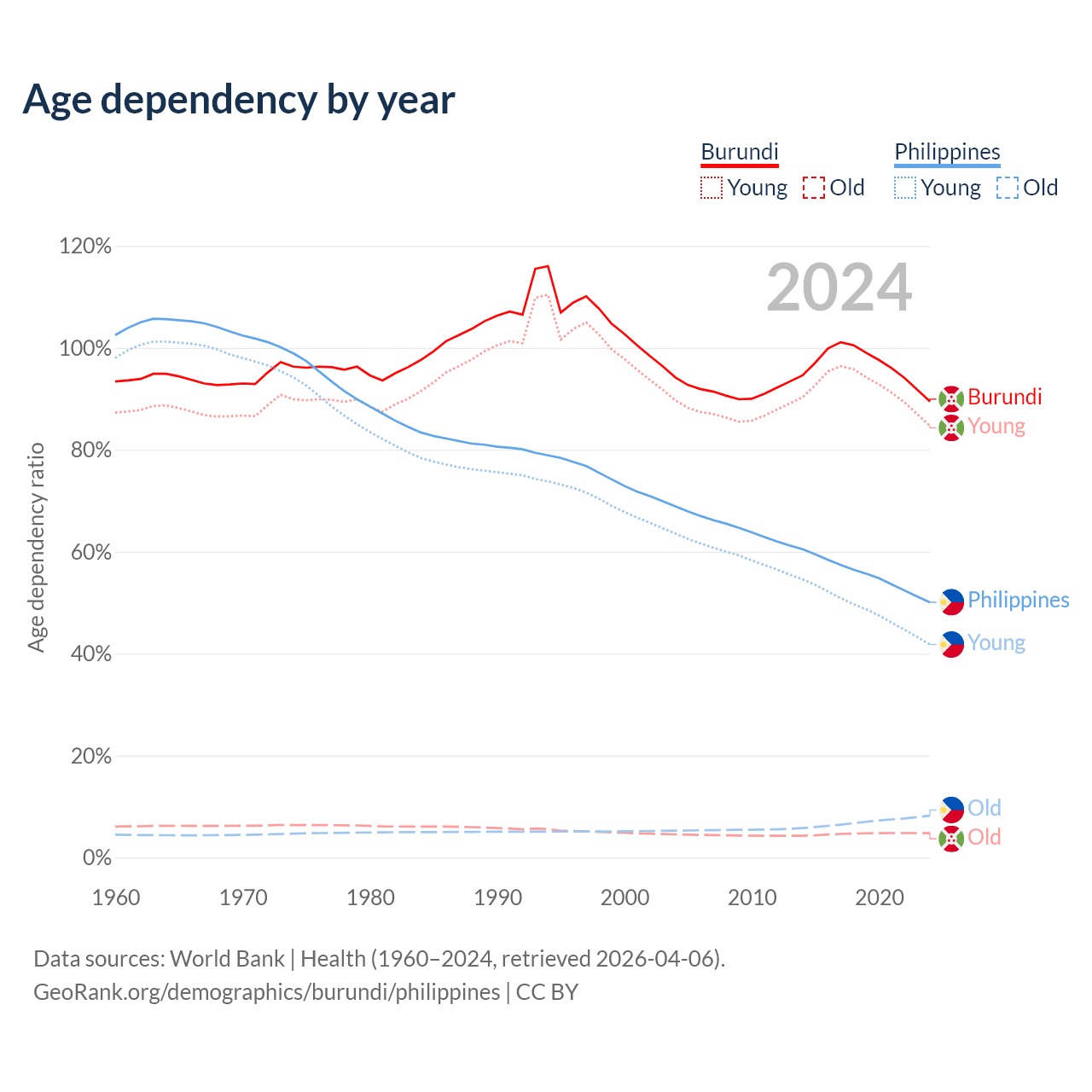 Age dependency by year

Burundi
Young Old

Philippines
Young Old

2024

120%
100%
80%
60%
40%
20%
0%

Age dependency ratio

Burundi
Young
Philippines
Young
Old
Old

1960 1970 1980 1990 2000 2010 2020

Data sources: World Bank | Health (1960–2024, retrieved 2026-04-06).
GeoRank.org/demographics/burundi/philippines | CC BY